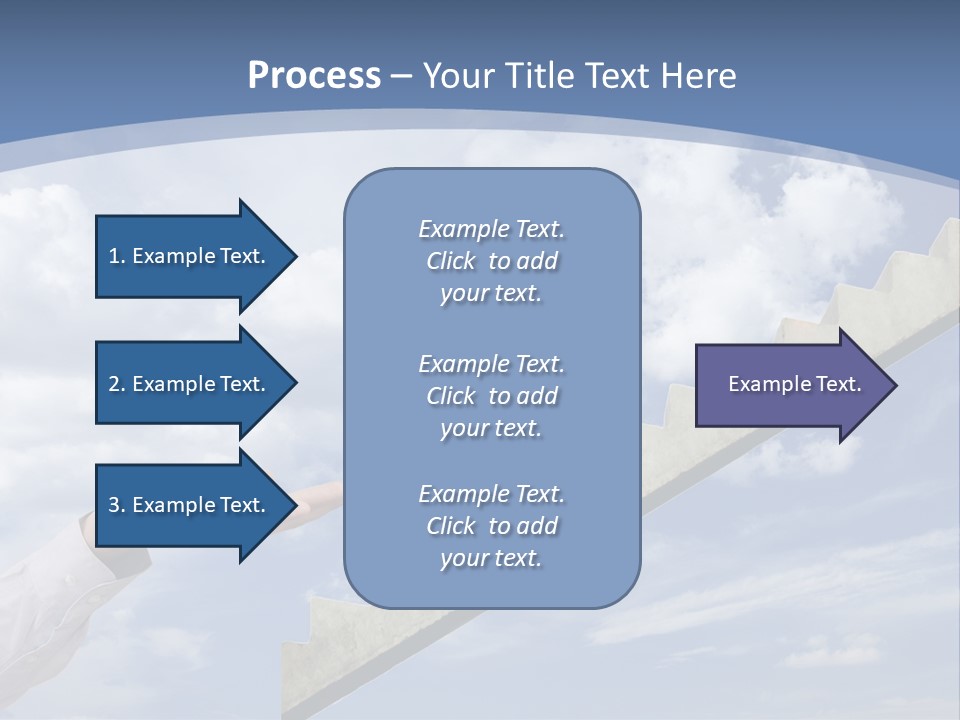 Process – Your Title Text Here

1. Example Text.

2. Example Text.

3. Example Text.

Example Text. Click to add your text.

Example Text. Click to add your text.

Example Text. Click to add your text.

Example Text.